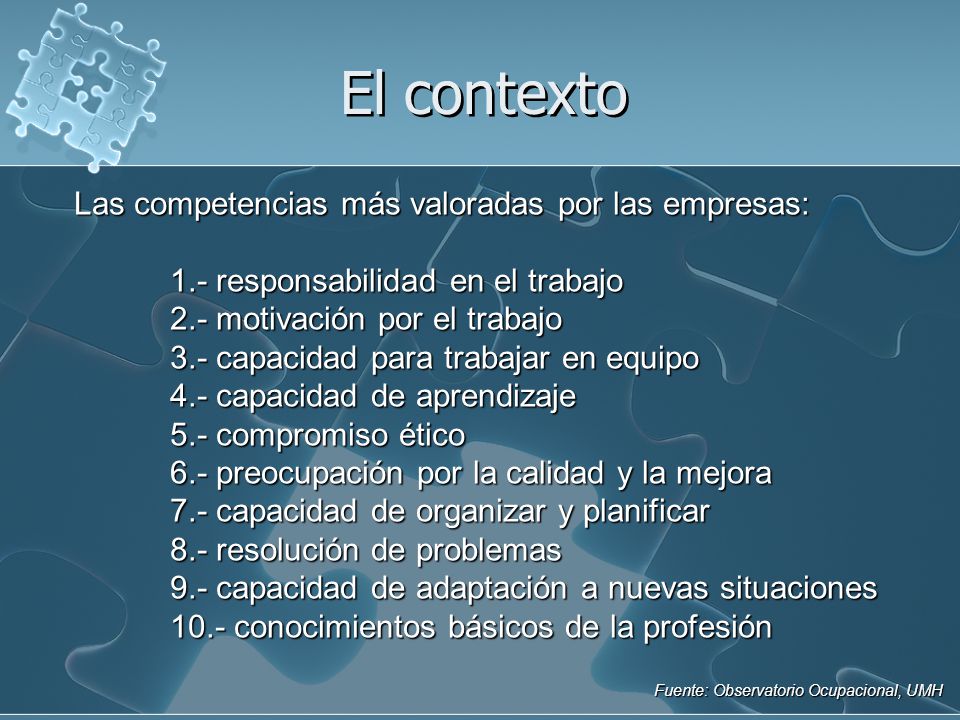 El contexto

Las competencias más valoradas por las empresas:

1.- responsabilidad en el trabajo
2.- motivación por el trabajo
3.- capacidad para trabajar en equipo
4.- capacidad de aprendizaje
5.- compromiso ético
6.- preocupación por la calidad y la mejora
7.- capacidad de organizar y planificar
8.- resolución de problemas
9.- capacidad de adaptación a nuevas situaciones
10.- conocimientos básicos de la profesión

Fuente: Observatorio Ocupacional, UMH